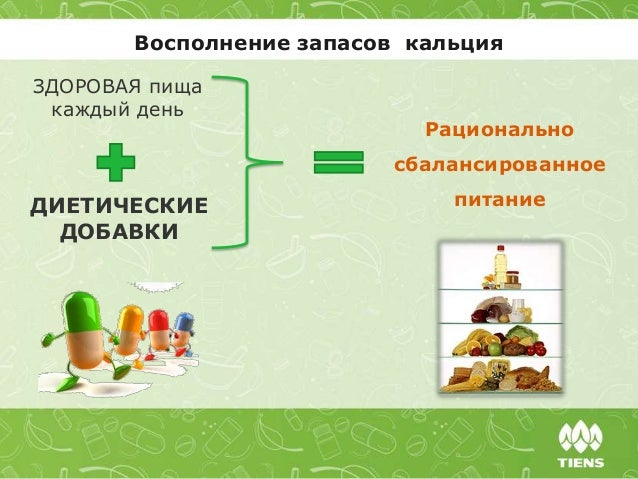 Восполнение запасов кальция

ЗДОРОВАЯ пища каждый день

ДИЕТИЧЕСКИЕ ДОБАВКИ

Рационально сбалансированное питание

TIENS